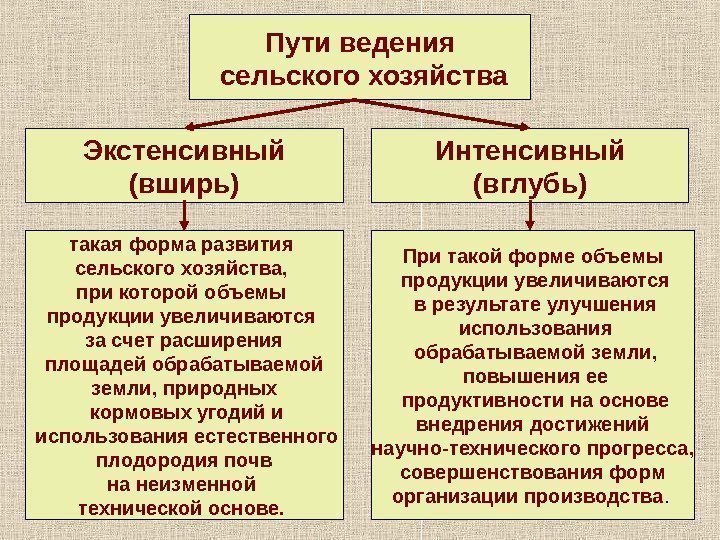 Пути ведения сельского хозяйства

Экстенсивный (вширь)

такая форма развития сельского хозяйства, при которой объемы продукции увеличиваются за счет расширения площадей обрабатываемой земли, природных кормовых угодий и использования естественного плодородия почв на неизменной технической основе.

Интенсивный (вглубь)

При такой форме объемы продукции увеличиваются в результате улучшения использования обрабатываемой земли, повышения ее продуктивности на основе внедрения достижений научно-технического прогресса, совершенствования форм организации производства.